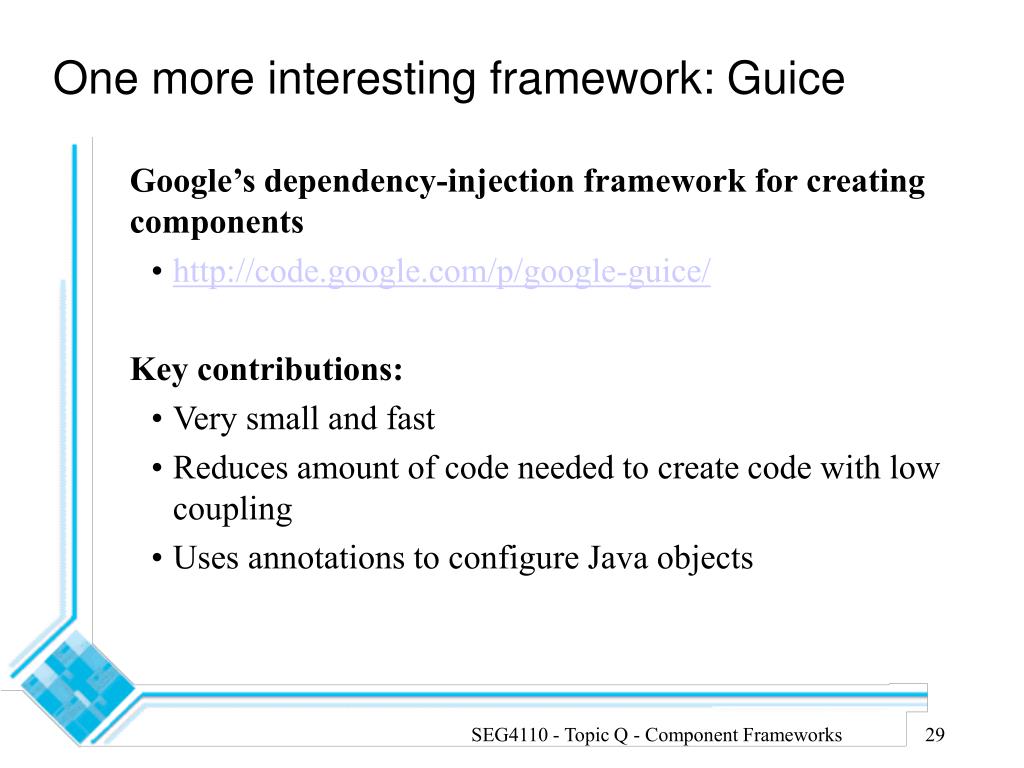 One more interesting framework: Guice

Google’s dependency-injection framework for creating components

• http://code.google.com/p/google-guice/

Key contributions:

• Very small and fast

• Reduces amount of code needed to create code with low coupling

• Uses annotations to configure Java objects

SEG4110 - Topic Q - Component Frameworks

29